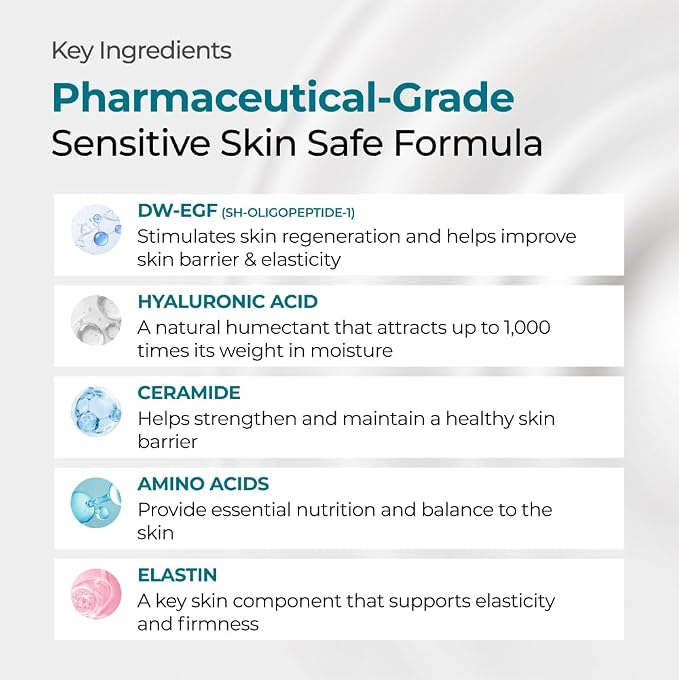 Key Ingredients

Pharmaceutical-Grade
Sensitive Skin Safe Formula

DW-EGF (SH-OLIGOPEPTIDE-1)
Stimulates skin regeneration and helps improve skin barrier & elasticity

HYALURONIC ACID
A natural humectant that attracts up to 1,000 times its weight in moisture

CERAMIDE
Helps strengthen and maintain a healthy skin barrier

AMINO ACIDS
Provide essential nutrition and balance to the skin

ELASTIN
A key skin component that supports elasticity and firmness